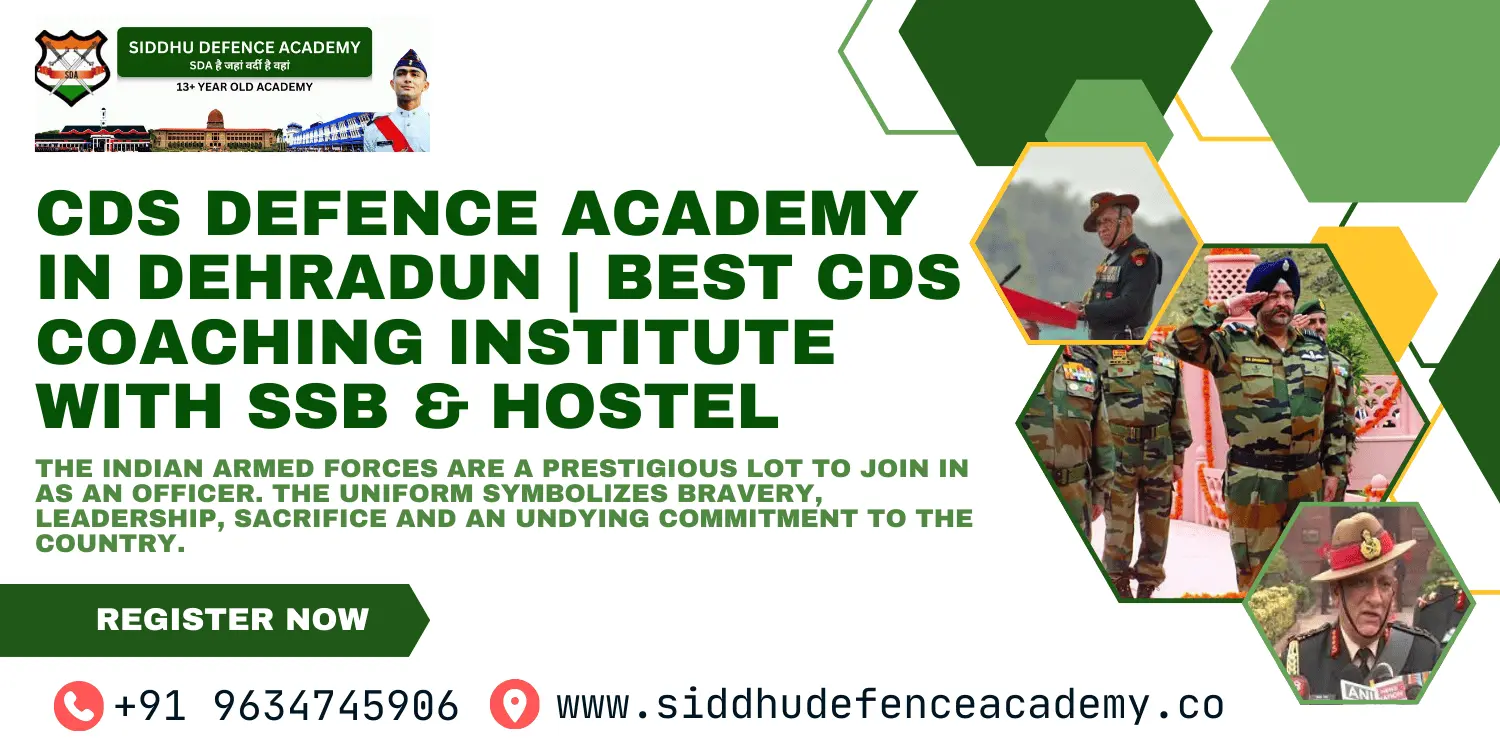 SDA

SIDDHU DEFENCE ACADEMY
SDA है जहां वर्दी है वहां
13+ YEAR OLD ACADEMY

CDS DEFENCE ACADEMY IN DEHRADUN | BEST CDS COACHING INSTITUTE WITH SSB & HOSTEL

THE INDIAN ARMED FORCES ARE A PRESTIGIOUS LOT TO JOIN IN AS AN OFFICER. THE UNIFORM SYMBOLIZES BRAVERY, LEADERSHIP, SACRIFICE AND AN UNDYING COMMITMENT TO THE COUNTRY.

REGISTER NOW

+91 9634745906 www.siddhudefenceacademy.co

ANI